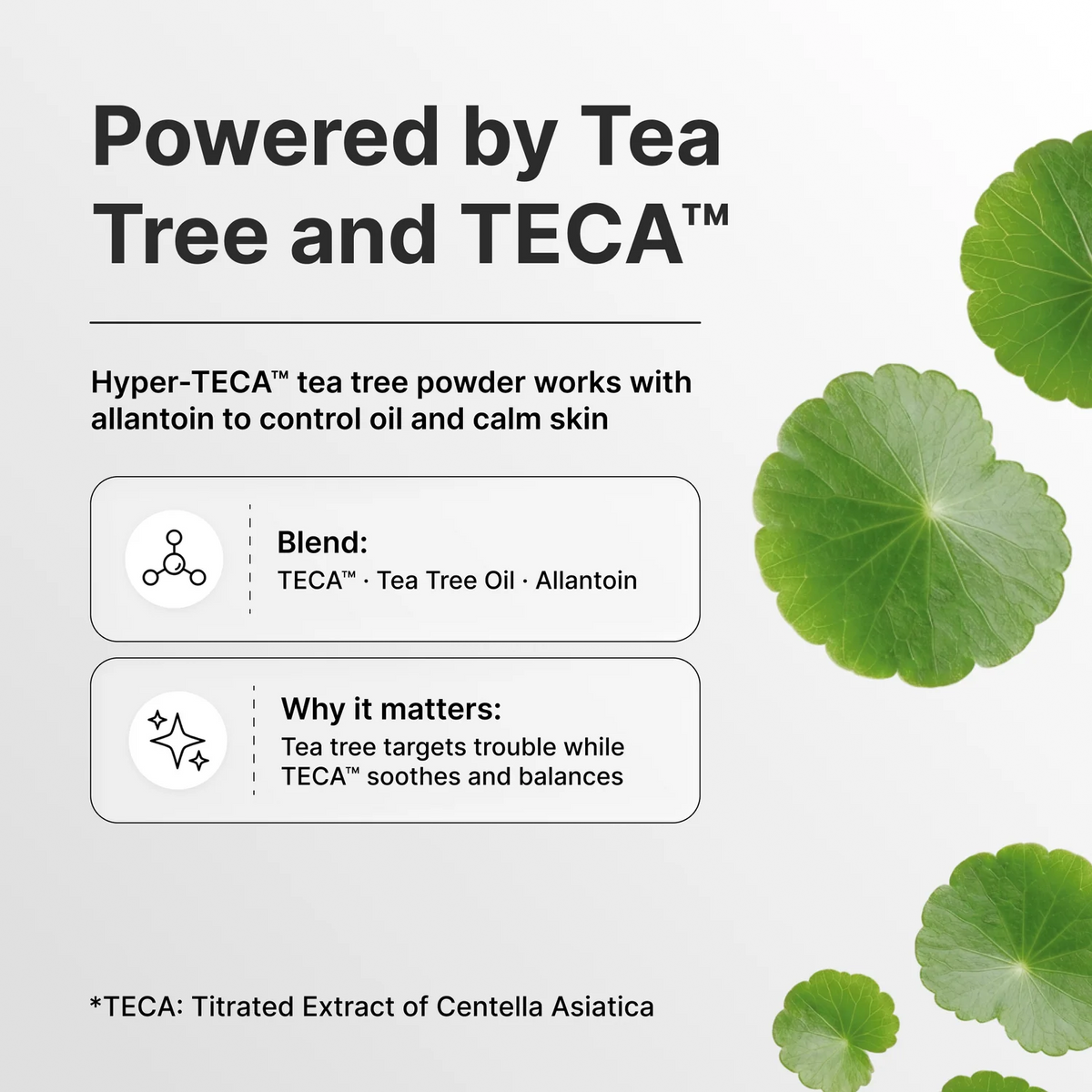 Powered by Tea Tree and TECA™

Hyper-TECA™ tea tree powder works with allantoin to control oil and calm skin

Blend:
TECA™ · Tea Tree Oil · Allantoin

Why it matters:
Tea tree targets trouble while TECA™ soothes and balances

*TECA: Titrated Extract of Centella Asiatica